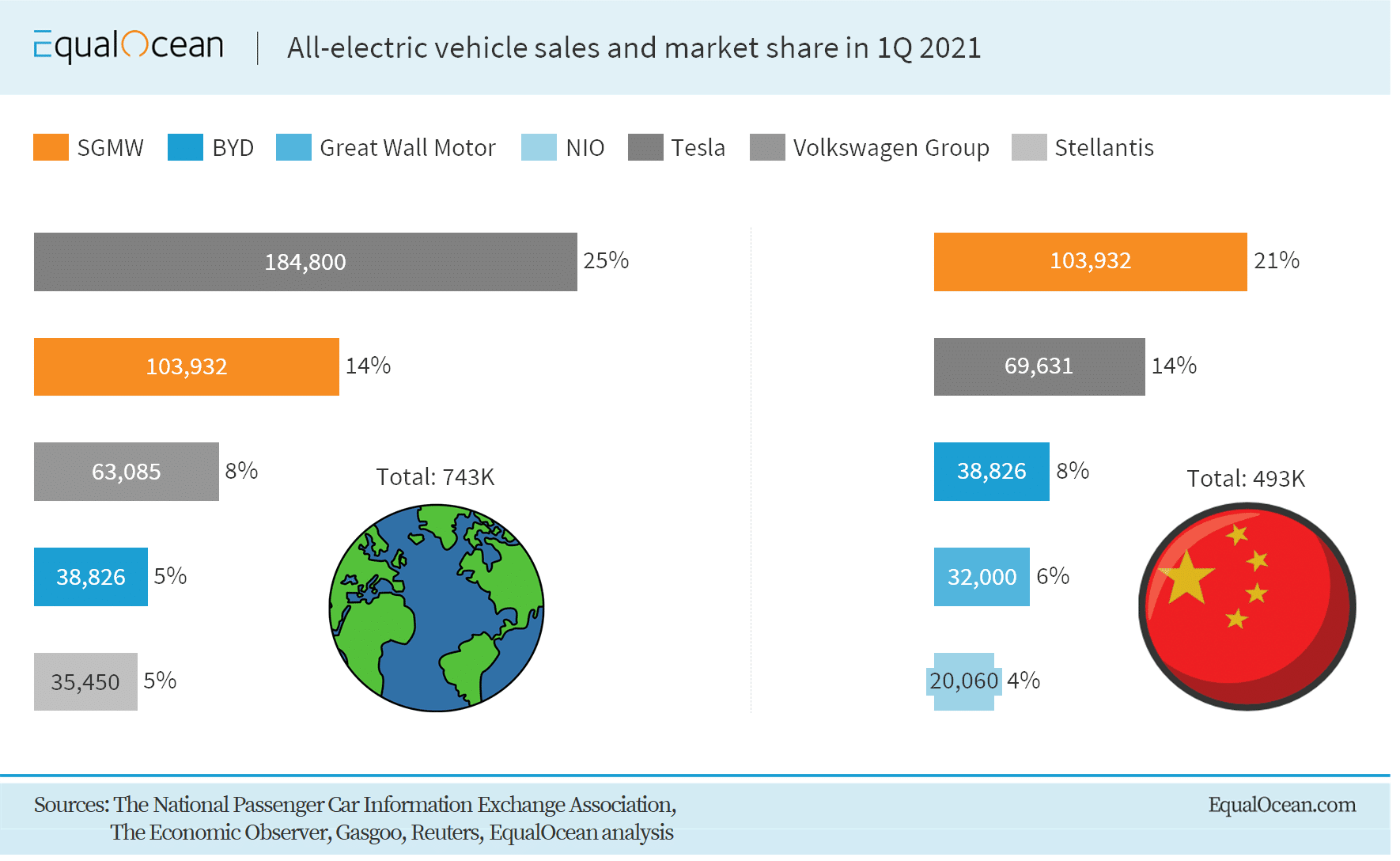 EqualOcean | All-electric vehicle sales and market share in 1Q 2021

SGMW BYD Great Wall Motor NIO Tesla Volkswagen Group Stellantis

184,800 25%

103,932 14%

63,085 8%

38,826 5%

35,450 5%

Total: 743K

103,932 21%

69,631 14%

38,826 8%

32,000 6%

20,060 4%

Total: 493K

Sources: The National Passenger Car Information Exchange Association, The Economic Observer, Gasgoo, Reuters, EqualOcean analysis

EqualOcean.com